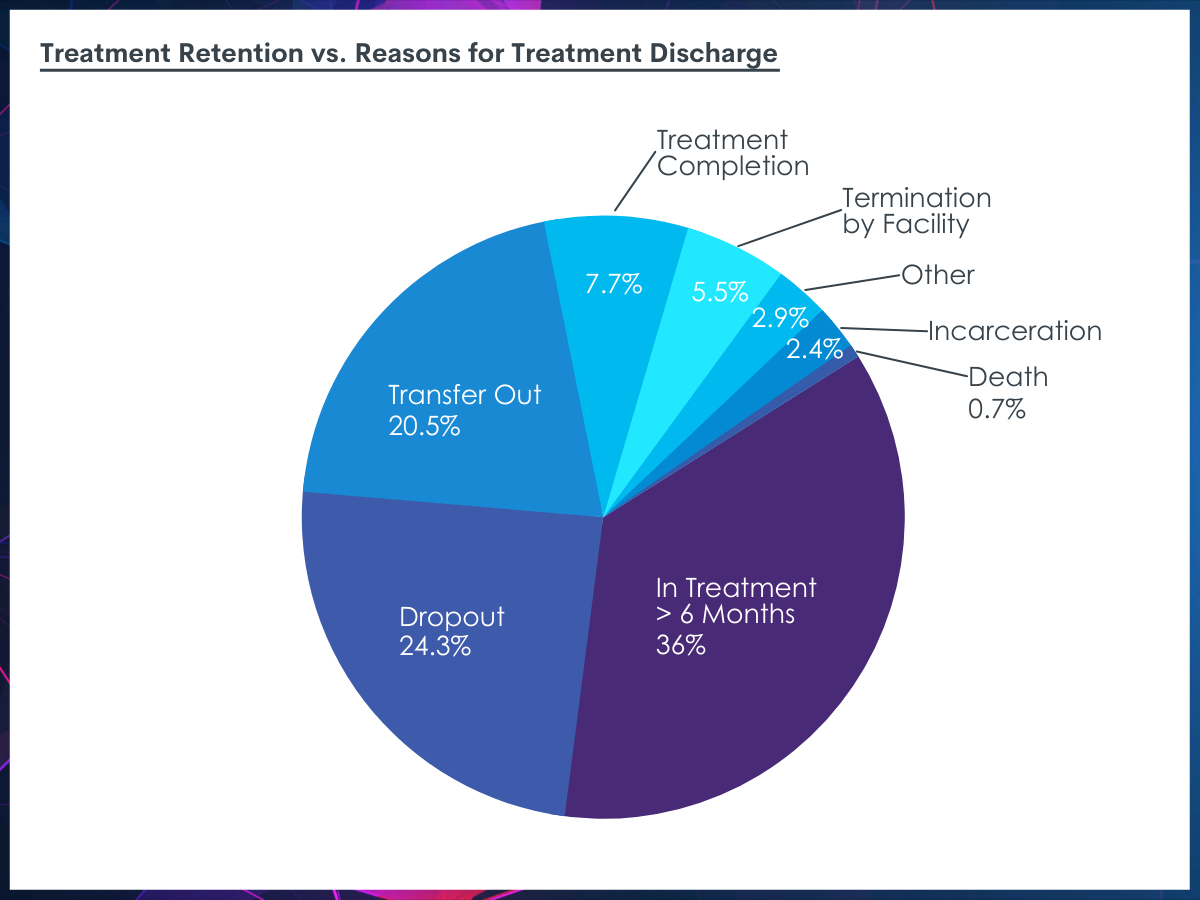 Treatment Retention vs. Reasons for Treatment Discharge

Treatment Completion
7.7%

Termination by Facility
5.5%

Other
2.9%

Incarceration
2.4%

Death
0.7%

Transfer Out
20.5%

Dropout
24.3%

In Treatment
> 6 Months
36%